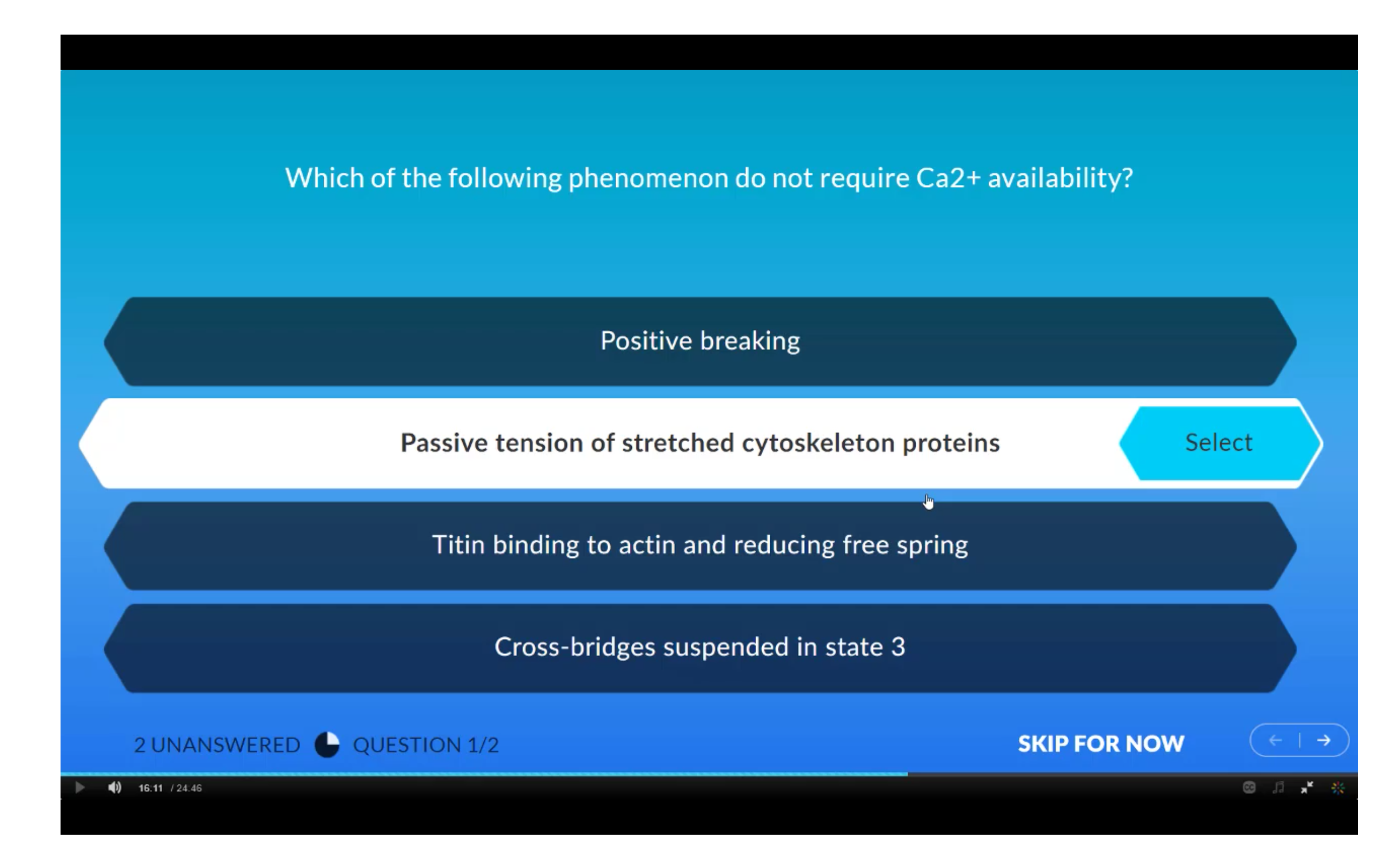 Which of the following phenomenon do not require Ca2+ availability?

Positive breaking

Passive tension of stretched cytoskeleton proteins

Select

Titin binding to actin and reducing free spring

Cross-bridges suspended in state 3

2 UNANSWERED QUESTION 1/2

SKIP FOR NOW

16:11 / 24:46